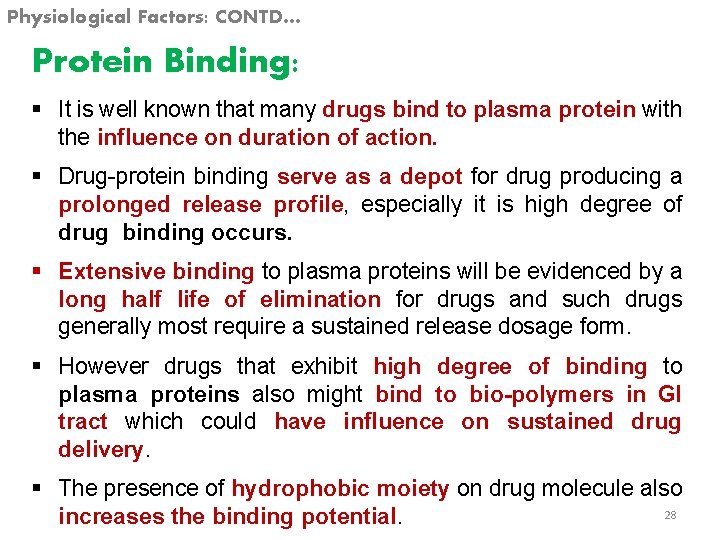 Physiological Factors: CONTD…

Protein Binding:

▪ It is well known that many drugs bind to plasma protein with the influence on duration of action.

▪ Drug-protein binding serve as a depot for drug producing a prolonged release profile, especially it is high degree of drug binding occurs.

▪ Extensive binding to plasma proteins will be evidenced by a long half life of elimination for drugs and such drugs generally most require a sustained release dosage form.

▪ However drugs that exhibit high degree of binding to plasma proteins also might bind to bio-polymers in GI tract which could have influence on sustained drug delivery.

▪ The presence of hydrophobic moiety on drug molecule also increases the binding potential.

28